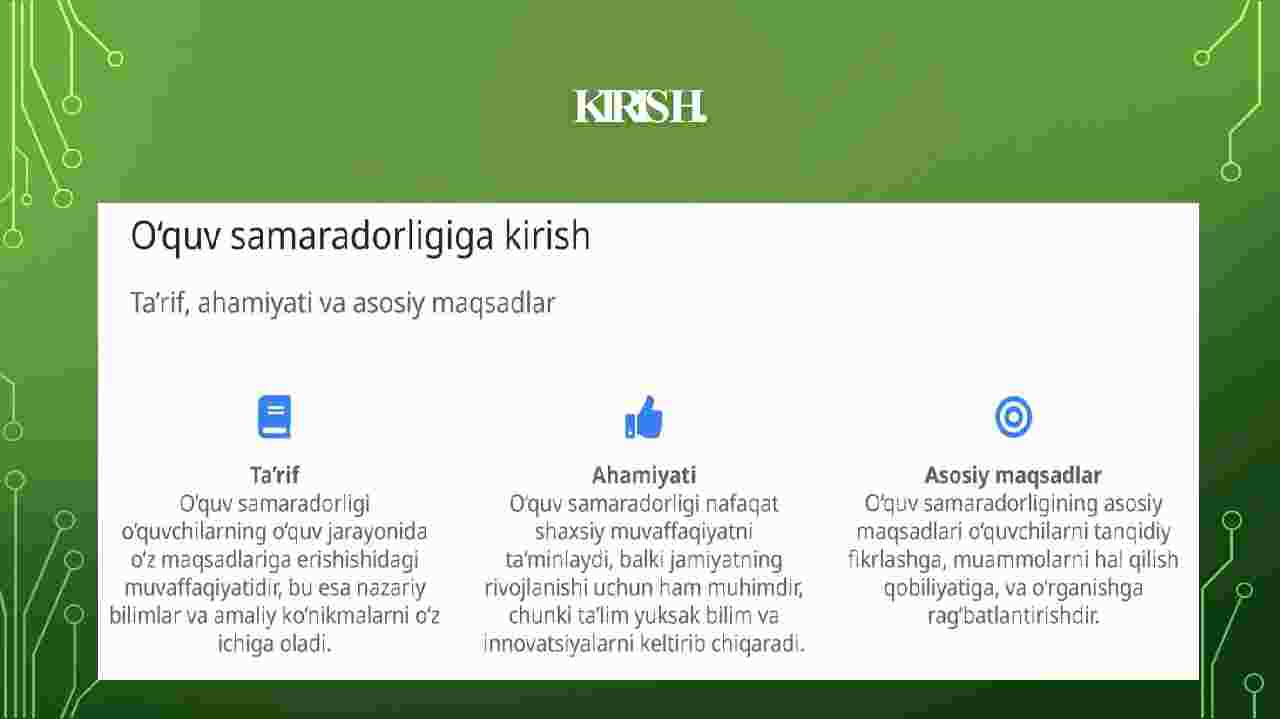 KIRISH.

O‘quv samaradorligiga kirish

Ta’rif, ahamiyati va asosiy maqsadlar

Ta’rif
O‘quv samaradorligi o‘quvchilarning o‘quv jarayonida o‘z maqsadlariga erishishidagi muvaffaqiyatidir, bu esa nazariy bilimlar va amaliy ko‘nikmalarni o‘z ichiga oladi.

Ahamiyati
O‘quv samaradorligi nafaqat shaxsiy muvaffaqiyatni ta’minlaydi, balki jamiyatning rivojlanishi uchun ham muhimdir, chunki ta’lim yuksak bilim va innovatsiyalarni keltirib chiqaradi.

Asosiy maqsadlar
O‘quv samaradorligining asosiy maqsadlari o‘quvchilarni tanqidiy fikrlashga, muammolarni hal qilish qobiliyatiga, va o‘rganishga rag‘batlantirishdir.